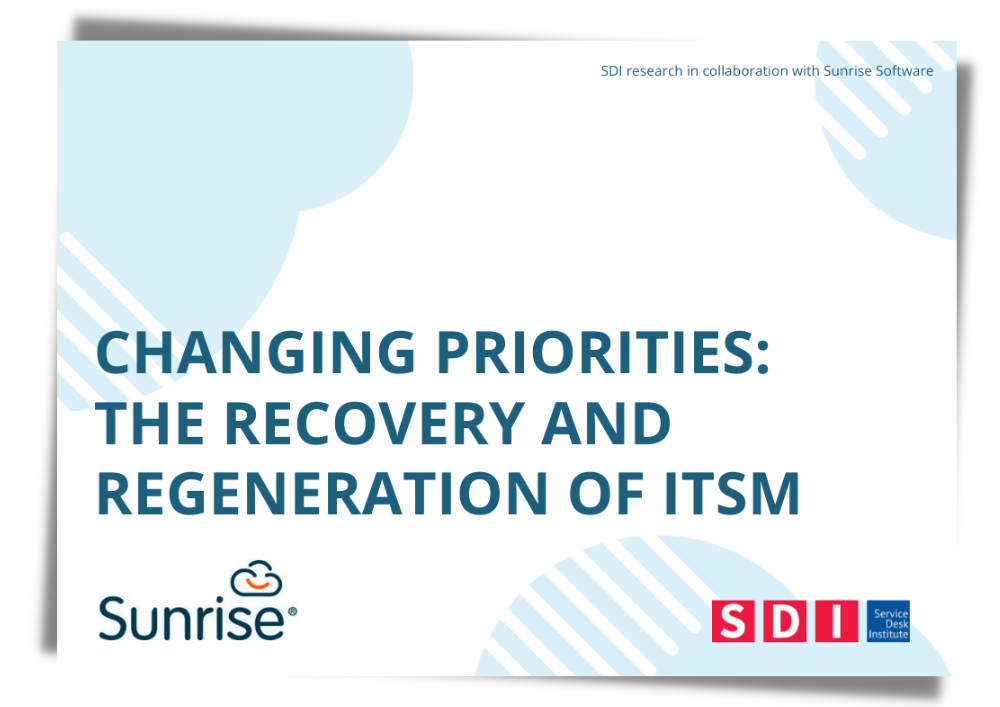 SDI research in collaboration with Sunrise Software

CHANGING PRIORITIES: THE RECOVERY AND REGENERATION OF ITSM

Sunrise®

SDI Service Desk Institute